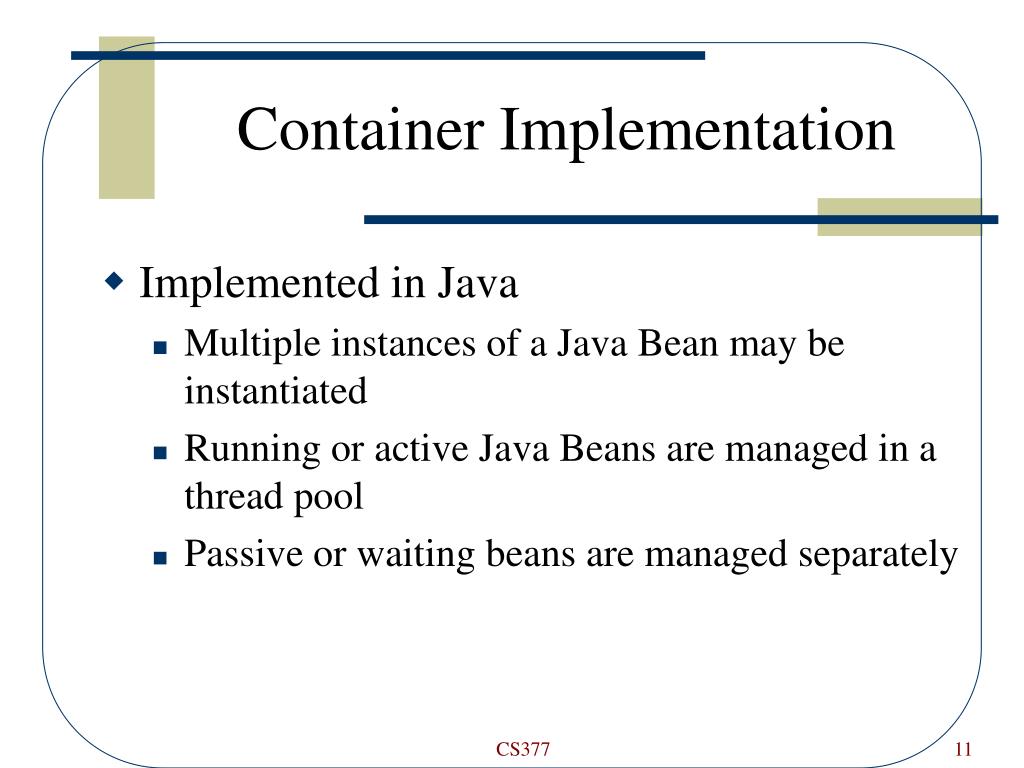 Container Implementation

Implemented in Java

Multiple instances of a Java Bean may be instantiated

Running or active Java Beans are managed in a thread pool

Passive or waiting beans are managed separately

CS377

11